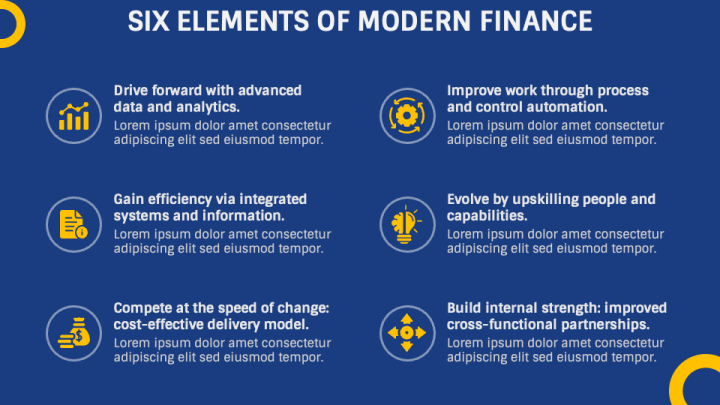 SIX ELEMENTS OF MODERN FINANCE

Drive forward with advanced data and analytics.
Lorem ipsum dolor amet consectetur adipiscing elit sed eiusmod tempor.

Gain efficiency via integrated systems and information.
Lorem ipsum dolor amet consectetur adipiscing elit sed eiusmod tempor.

Compete at the speed of change: cost-effective delivery model.
Lorem ipsum dolor amet consectetur adipiscing elit sed eiusmod tempor.

Improve work through process and control automation.
Lorem ipsum dolor amet consectetur adipiscing elit sed eiusmod tempor.

Evolve by upskilling people and capabilities.
Lorem ipsum dolor amet consectetur adipiscing elit sed eiusmod tempor.

Build internal strength: improved cross-functional partnerships.
Lorem ipsum dolor amet consectetur adipiscing elit sed eiusmod tempor.